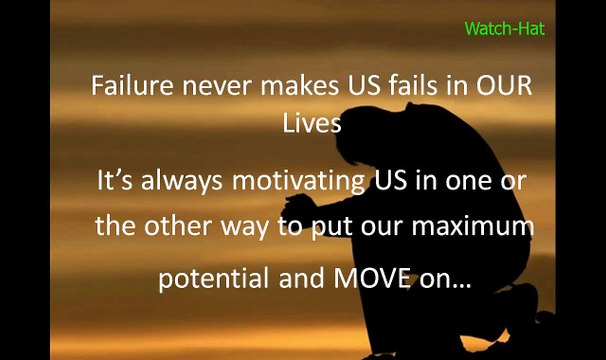 Watch-Hat

Failure never makes US fails in OUR Lives

It's always motivating US in one or the other way to put our maximum potential and MOVE on…